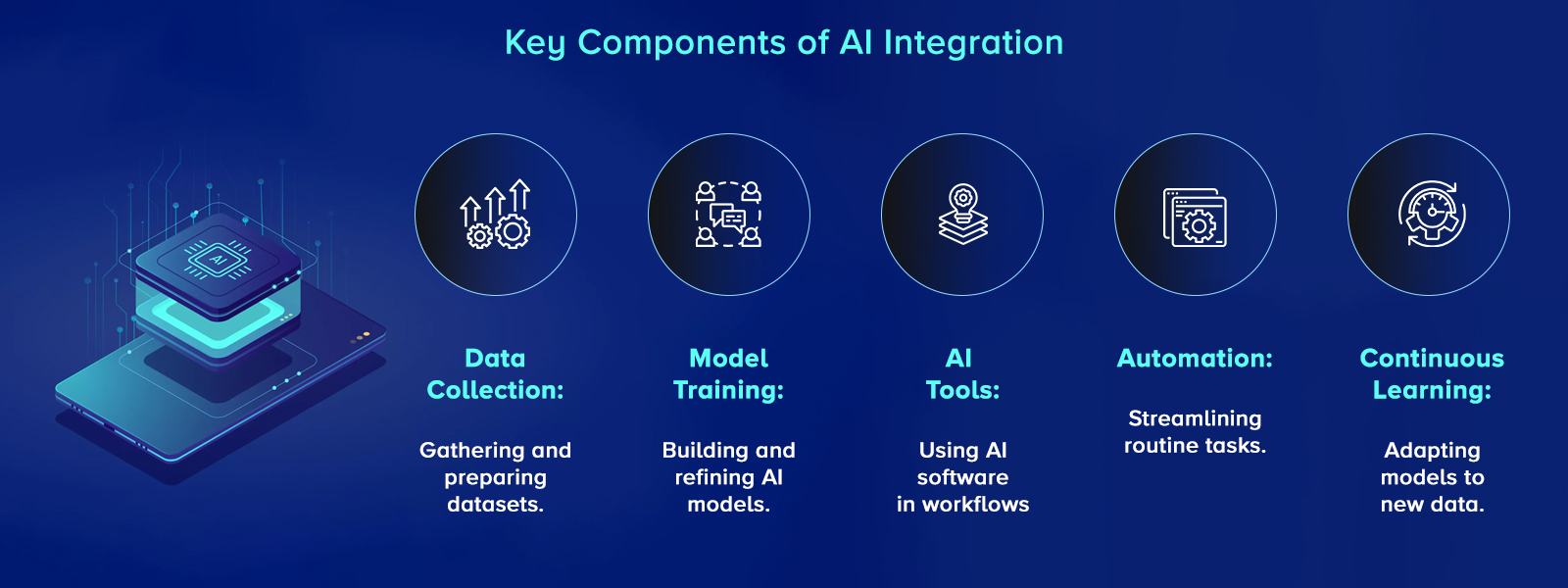 Key Components of AI Integration

AI

Data Collection:

Gathering and preparing datasets.

Model Training:

Building and refining AI models.

AI Tools:

Using AI software in workflows

Automation:

Streamlining routine tasks.

Continuous Learning:

Adapting models to new data.